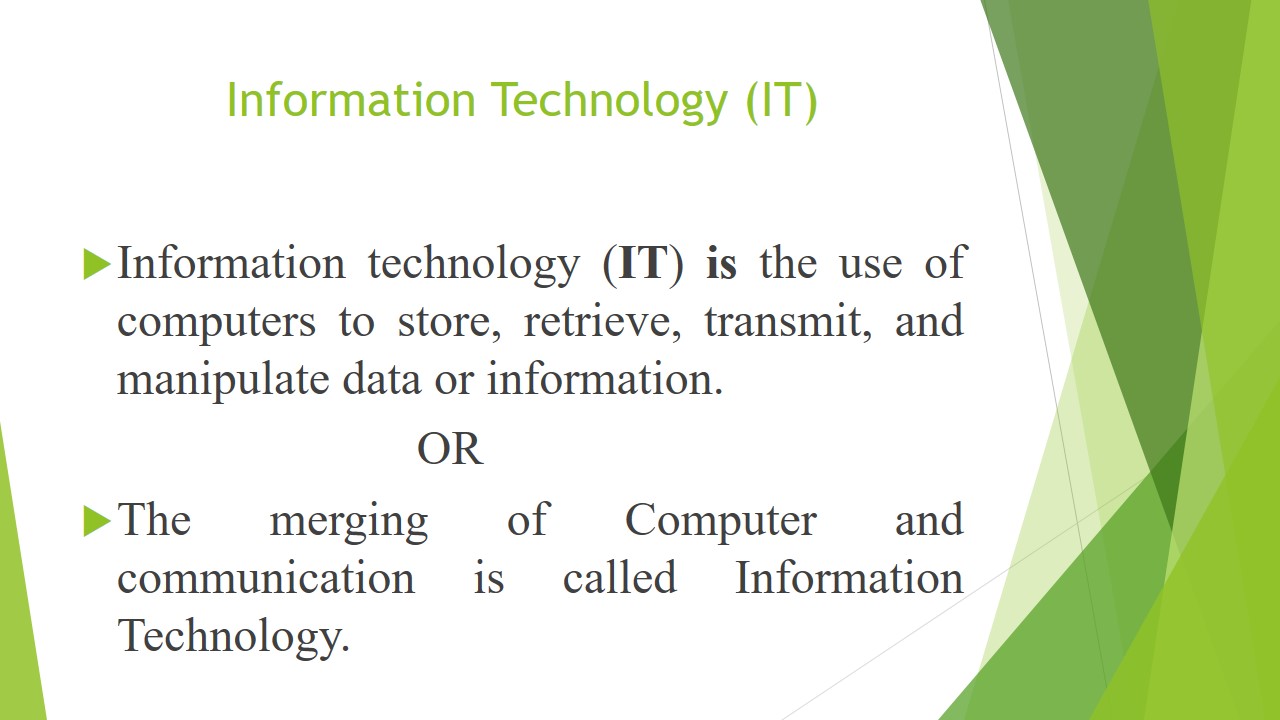 Information Technology (IT)

Information technology (IT) is the use of computers to store, retrieve, transmit, and manipulate data or information.

OR

The merging of Computer and communication is called Information Technology.